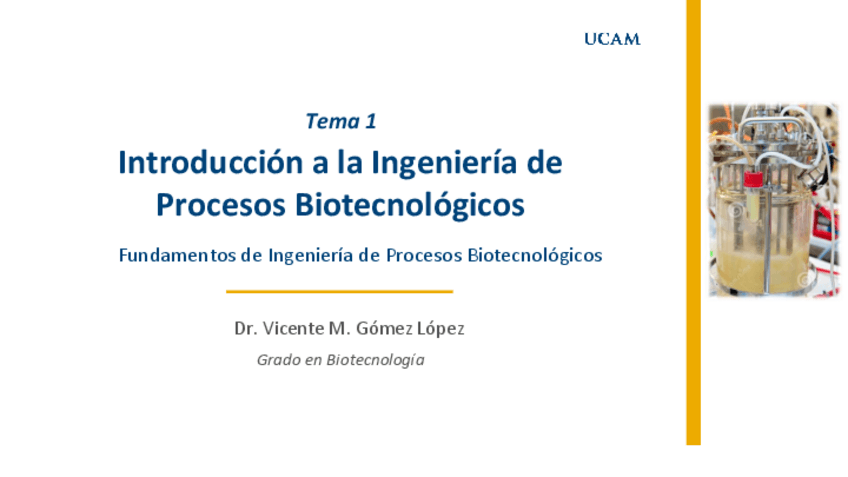 UCAM

Tema 1

Introducción a la Ingeniería de Procesos Biotecnológicos

Fundamentos de Ingeniería de Procesos Biotecnológicos

Dr. Vicente M. Gómez López

Grado en Biotecnología